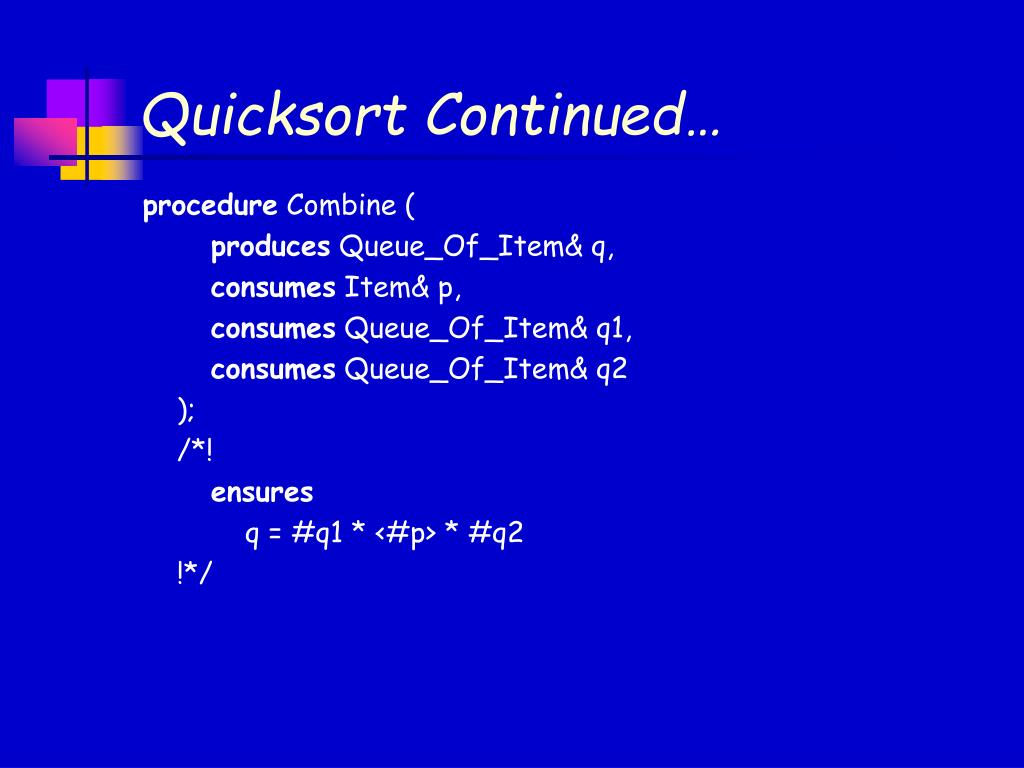 Quicksort Continued…

procedure Combine (
produces Queue_Of_Item& q,
consumes Item& p,
consumes Queue_Of_Item& q1,
consumes Queue_Of_Item& q2
);
/*!
ensures
q = #q1 * <#p> * #q2
!*/